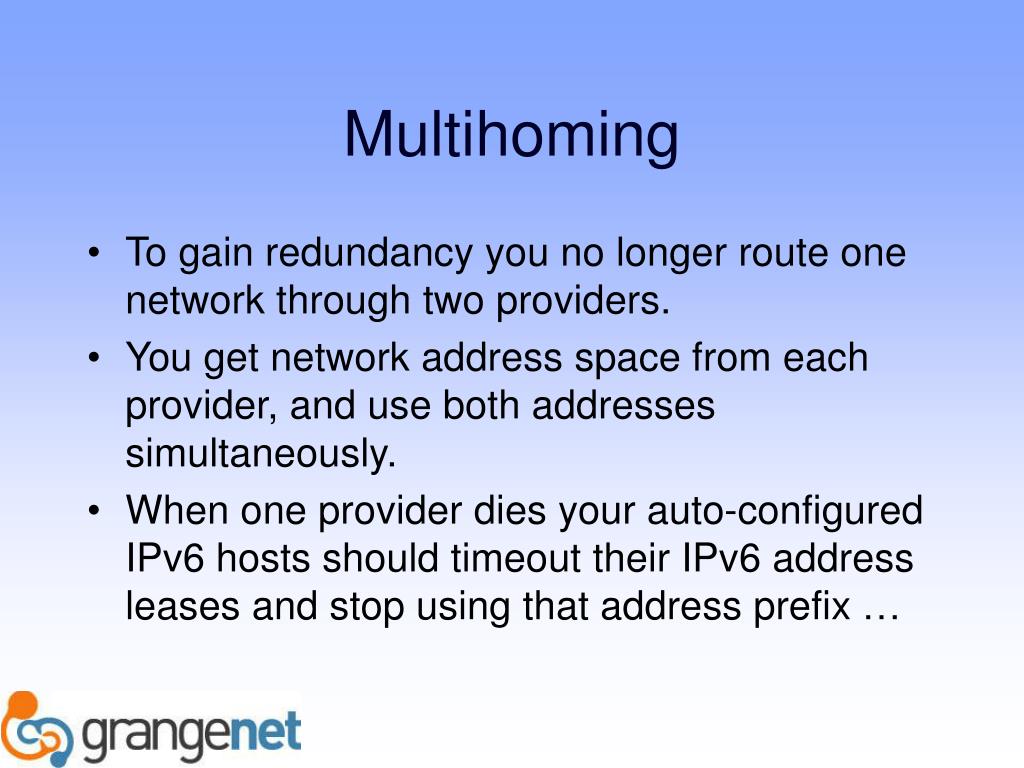 Multihoming

• To gain redundancy you no longer route one network through two providers.
• You get network address space from each provider, and use both addresses simultaneously.
• When one provider dies your auto-configured IPv6 hosts should timeout their IPv6 address leases and stop using that address prefix …

grangenet